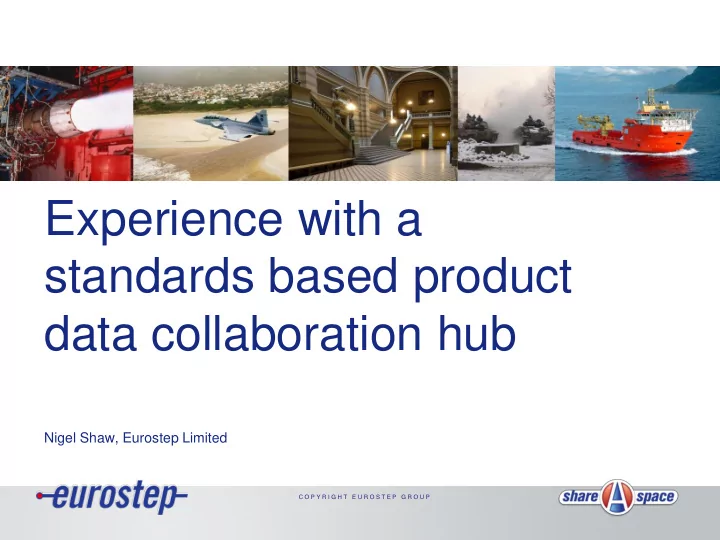 Experience with a standards based product data collaboration hub

Nigel Shaw, Eurostep Limited

eurostep

COPYRIGHT EUROSTEP GROUP

share A space